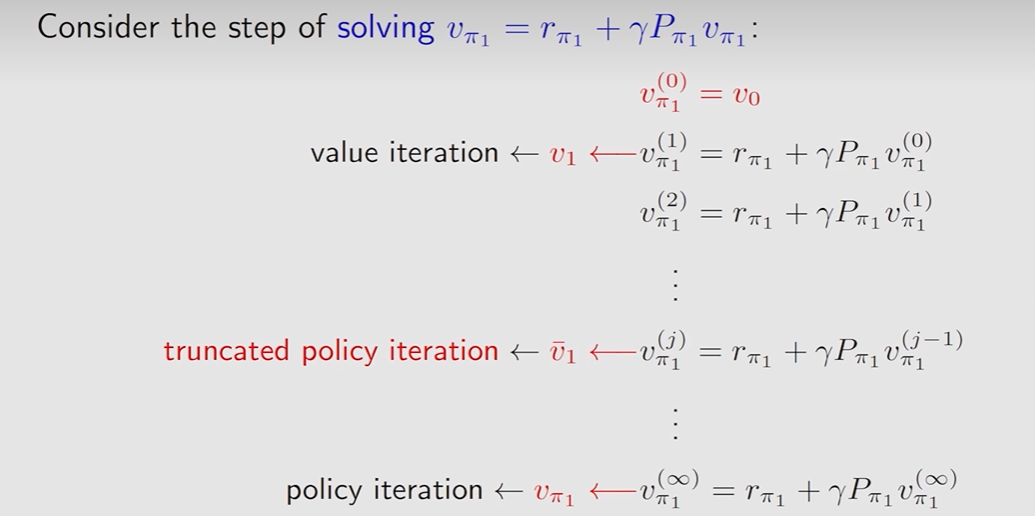 Consider the step of solving $v_{\pi_1} = r_{\pi_1} + \gamma P_{\pi_1} v_{\pi_1}$:

$v_{\pi_1}^{(0)} = v_0$

value iteration $\leftarrow v_1 \longleftarrow v_{\pi_1}^{(1)} = r_{\pi_1} + \gamma P_{\pi_1} v_{\pi_1}^{(0)}$

$v_{\pi_1}^{(2)} = r_{\pi_1} + \gamma P_{\pi_1} v_{\pi_1}^{(1)}$

$\vdots$

truncated policy iteration $\leftarrow \bar{v}_1 \longleftarrow v_{\pi_1}^{(j)} = r_{\pi_1} + \gamma P_{\pi_1} v_{\pi_1}^{(j-1)}$

$\vdots$

policy iteration $\leftarrow v_{\pi_1} \longleftarrow v_{\pi_1}^{(\infty)} = r_{\pi_1} + \gamma P_{\pi_1} v_{\pi_1}^{(\infty)}$